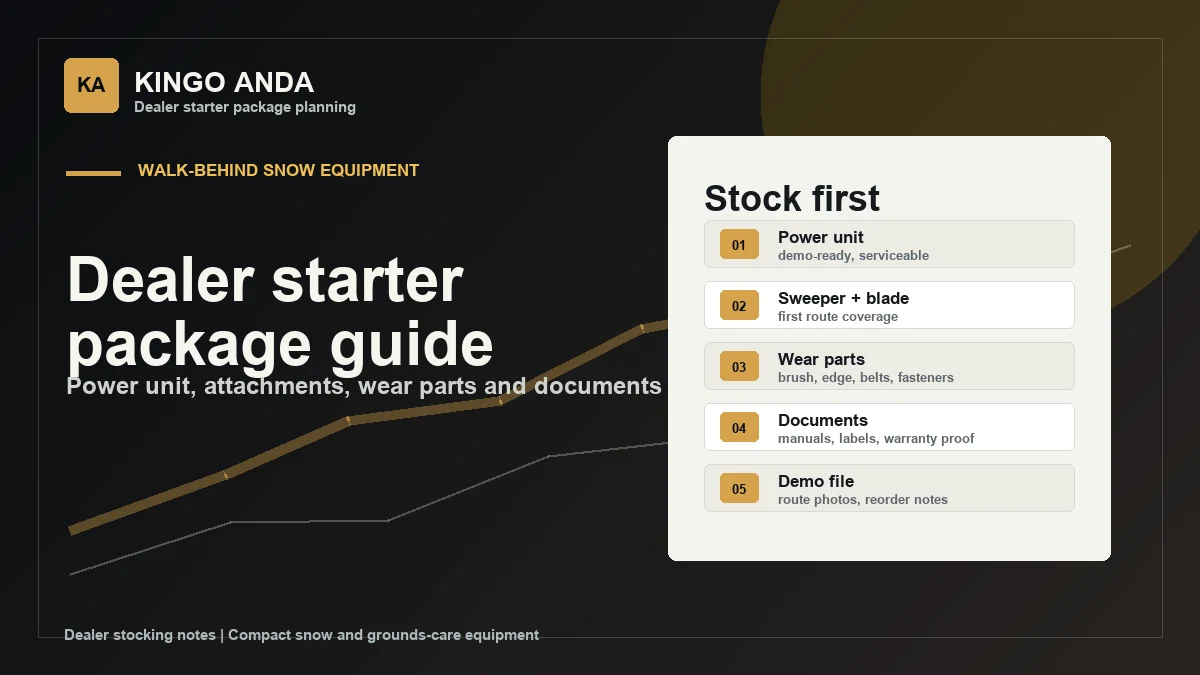 KA

KINGO ANDA
Dealer starter package planning

WALK-BEHIND SNOW EQUIPMENT

Dealer starter package guide

Power unit, attachments, wear parts and documents

Stock first

01 Power unit
demo-ready, serviceable

02 Sweeper + blade
first route coverage

03 Wear parts
brush, edge, belts, fasteners

04 Documents
manuals, labels, warranty proof

05 Demo file
route photos, reorder notes

Dealer stocking notes | Compact snow and grounds-care equipment